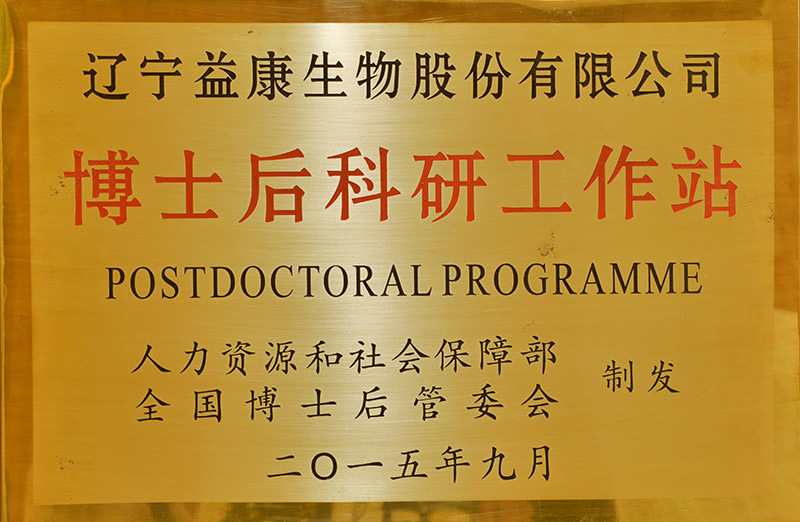 辽宁益康生物股份有限公司

博士后科研工作站

POSTDOCTORAL PROGRAMME

人力资源和社会保障部
全国博士后管委会　制发

二〇一五年九月